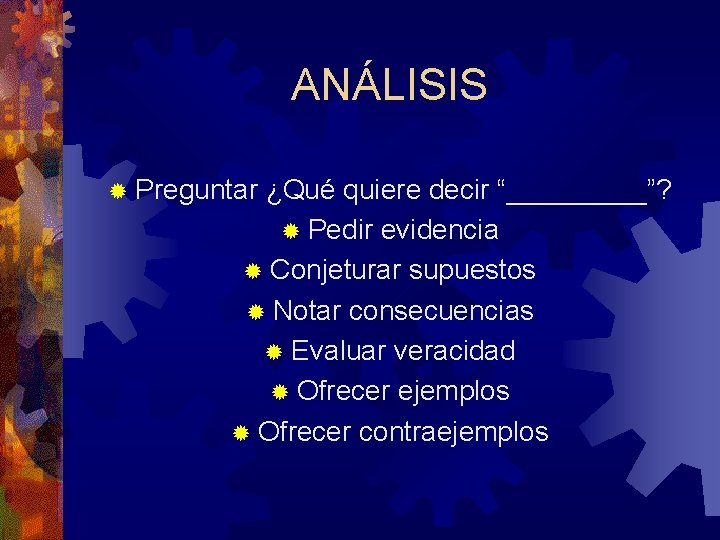 ANÁLISIS

Preguntar ¿Qué quiere decir “_________”?
Pedir evidencia
Conjeturar supuestos
Notar consecuencias
Evaluar veracidad
Ofrecer ejemplos
Ofrecer contraejemplos